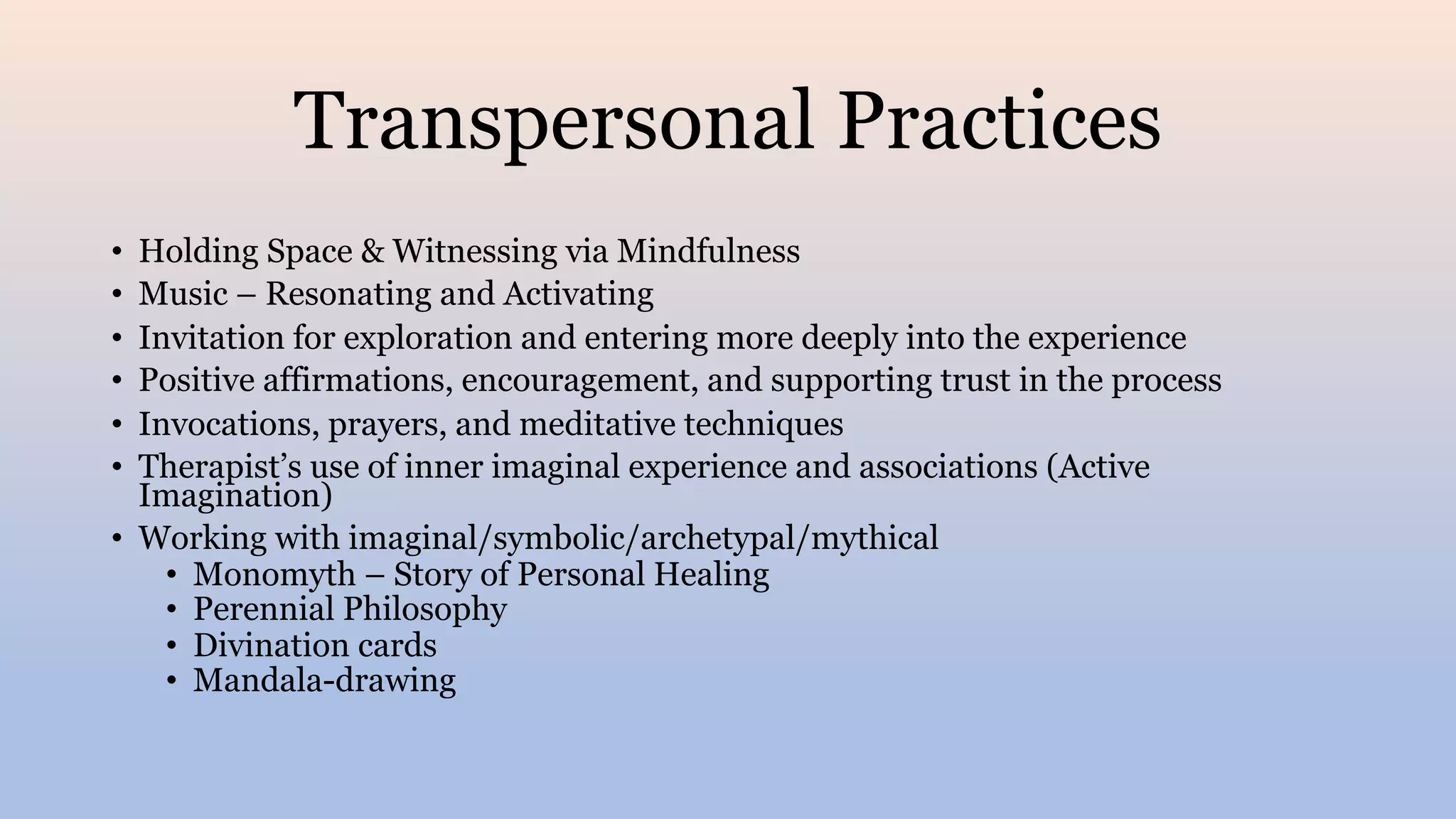 Transpersonal Practices

• Holding Space & Witnessing via Mindfulness
• Music – Resonating and Activating
• Invitation for exploration and entering more deeply into the experience
• Positive affirmations, encouragement, and supporting trust in the process
• Invocations, prayers, and meditative techniques
• Therapist's use of inner imaginal experience and associations (Active Imagination)
• Working with imaginal/symbolic/archetypal/mythical
  • Monomyth – Story of Personal Healing
  • Perennial Philosophy
  • Divination cards
  • Mandala-drawing